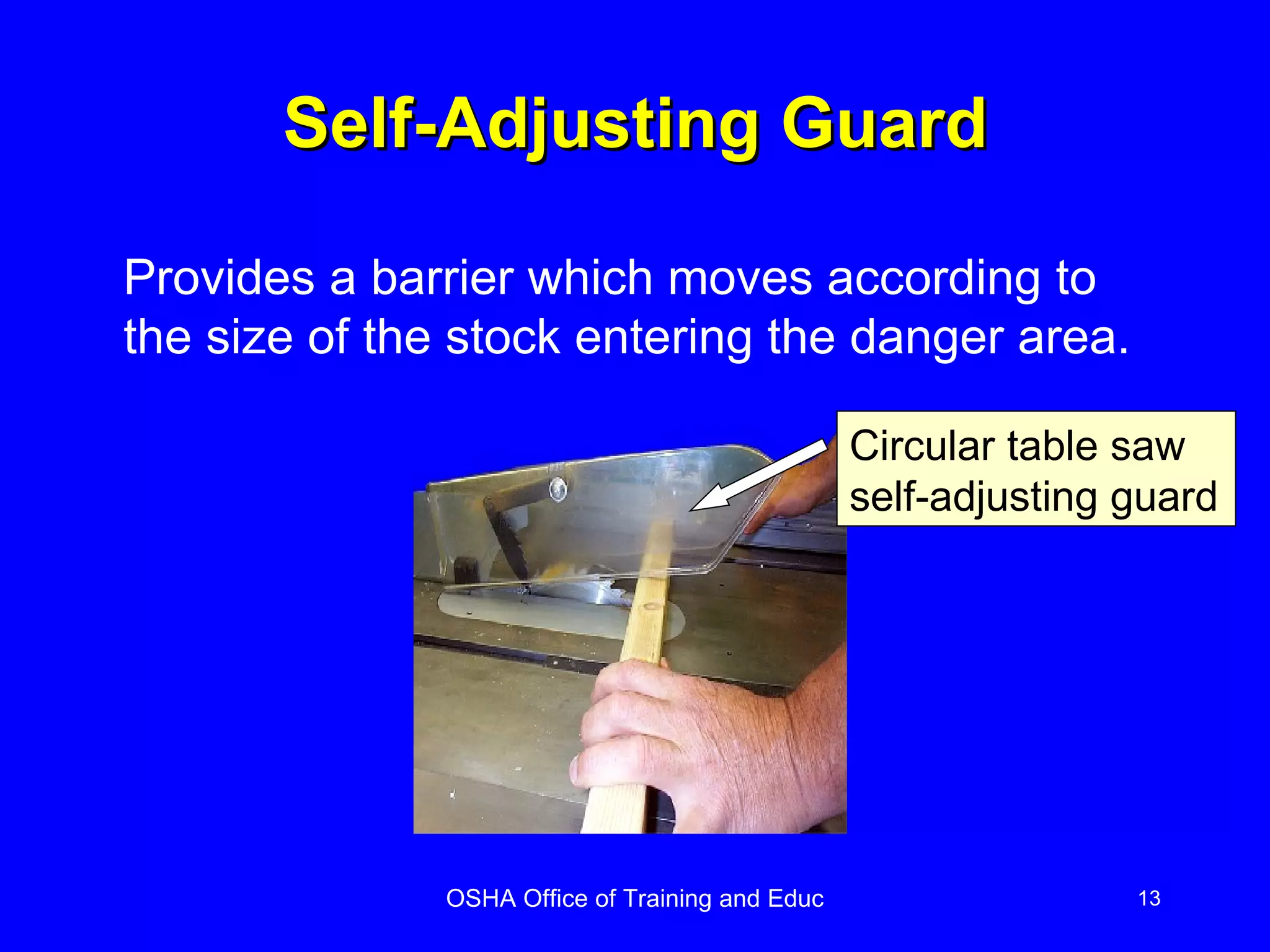 Self-Adjusting Guard

Provides a barrier which moves according to the size of the stock entering the danger area.

Circular table saw self-adjusting guard

OSHA Office of Training and Educ

13